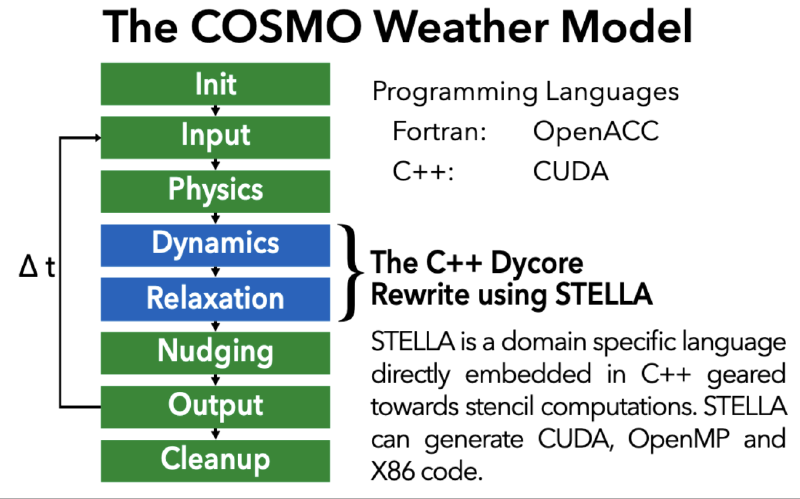 The COSMO Weather Model

Init
Input
Physics
Dynamics
Relaxation
Nudging
Output
Cleanup

Δ t

Programming Languages
Fortran: OpenACC
C++: CUDA

The C++ Dycore Rewrite using STELLA

STELLA is a domain specific language directly embedded in C++ geared towards stencil computations. STELLA can generate CUDA, OpenMP and X86 code.